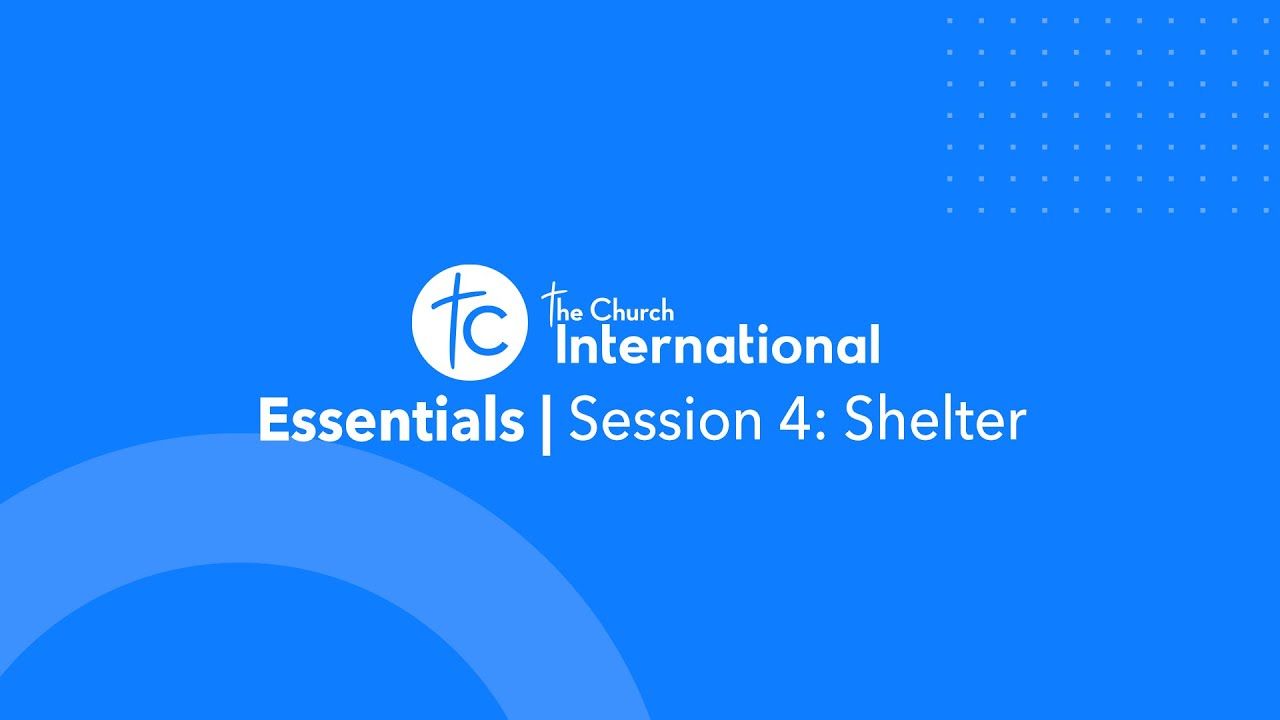 tc
The Church
International

Essentials | Session 4: Shelter